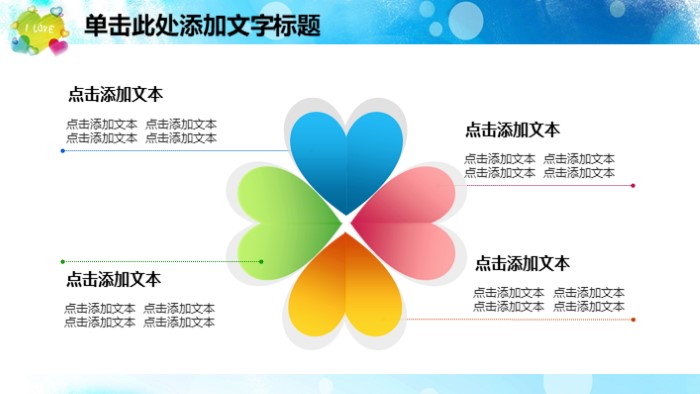 I LOVE

单击此处添加文字标题

点击添加文本

点击添加文本 点击添加文本
点击添加文本 点击添加文本

点击添加文本

点击添加文本 点击添加文本
点击添加文本 点击添加文本

点击添加文本

点击添加文本 点击添加文本
点击添加文本 点击添加文本

点击添加文本

点击添加文本 点击添加文本
点击添加文本 点击添加文本